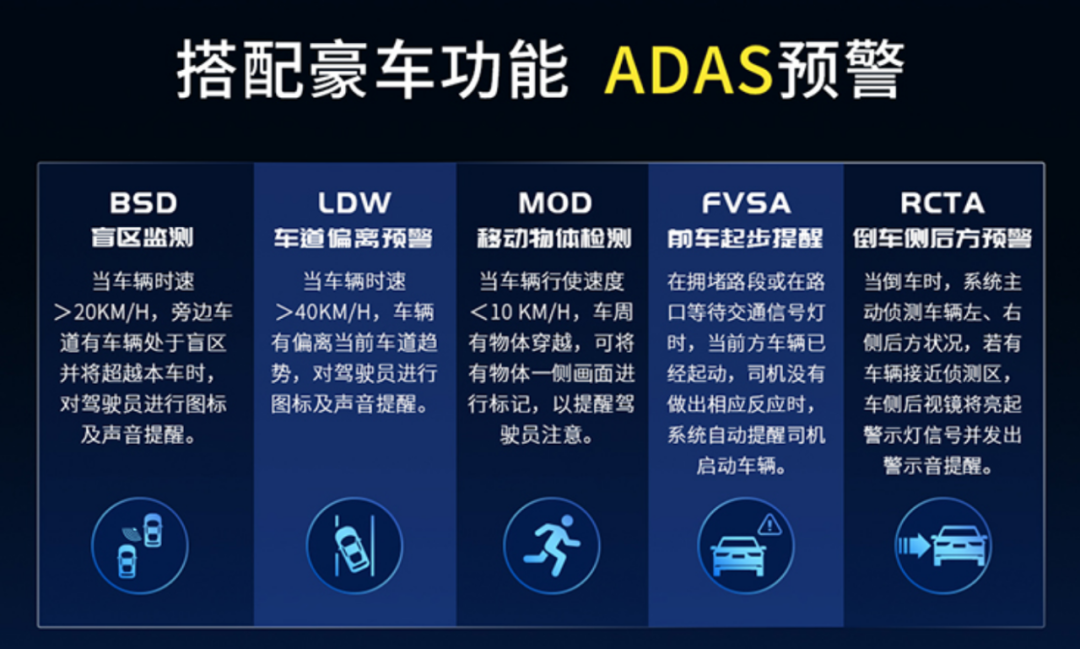 搭配豪车功能 ADAS预警

BSD
盲区监测
当车辆时速＞20KM/H，旁边车道有车辆处于盲区并将超越本车时，对驾驶员进行图标及声音提醒。

LDW
车道偏离预警
当车辆时速＞40KM/H，车辆有偏离当前车道趋势，对驾驶员进行图标及声音提醒。

MOD
移动物体检测
当车辆行使速度＜10 KM/H，车周有物体穿越，可将有物体一侧画面进行标记，以提醒驾驶员注意。

FVSA
前车起步提醒
在拥堵路段或在路口等待交通信号灯时，当前方车辆已经起动，司机没有做出相应反应时，系统自动提醒司机启动车辆。

RCTA
倒车侧后方预警
当倒车时，系统主动侦测车辆左、右侧后方状况，若有车辆接近侦测区，车侧后视镜将亮起警示灯信号并发出警示音提醒。